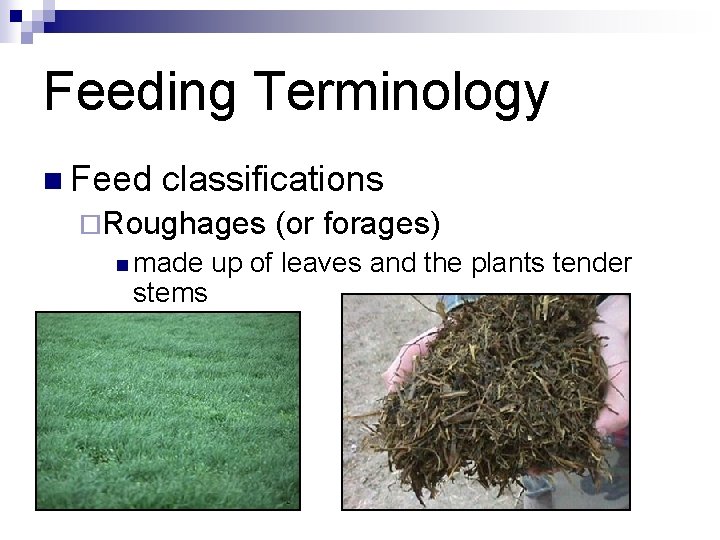 Feeding Terminology

Feed classifications

Roughages (or forages)

made up of leaves and the plants tender stems